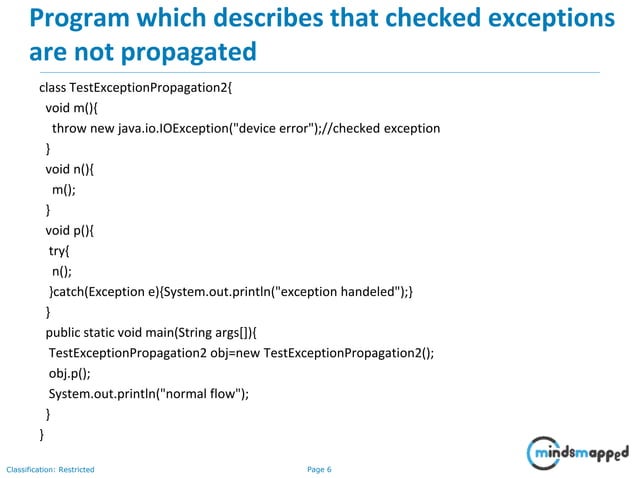 Program which describes that checked exceptions are not propagated

class TestExceptionPropagation2{
void m(){
throw new java.io.IOException("device error");//checked exception
}
void n(){
m();
}
void p(){
try{
n();
}catch(Exception e){System.out.println("exception handeled");}
}
public static void main(String args[]){
TestExceptionPropagation2 obj=new TestExceptionPropagation2();
obj.p();
System.out.println("normal flow");
}
}

mindsmapped

Classification: Restricted

Page 6